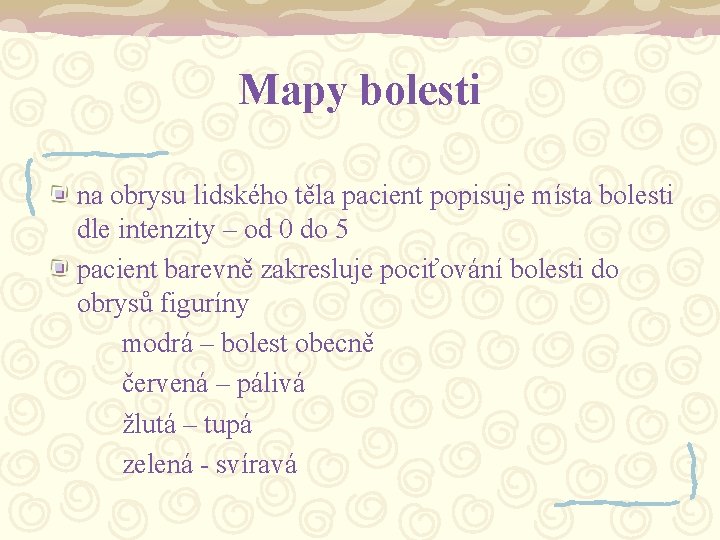 Mapy bolesti

na obrysu lidského těla pacient popisuje místa bolesti dle intenzity – od 0 do 5

pacient barevně zakresluje pociťování bolesti do obrysů figuríny

modrá – bolest obecně

červená – pálivá

žlutá – tupá

zelená - svíravá